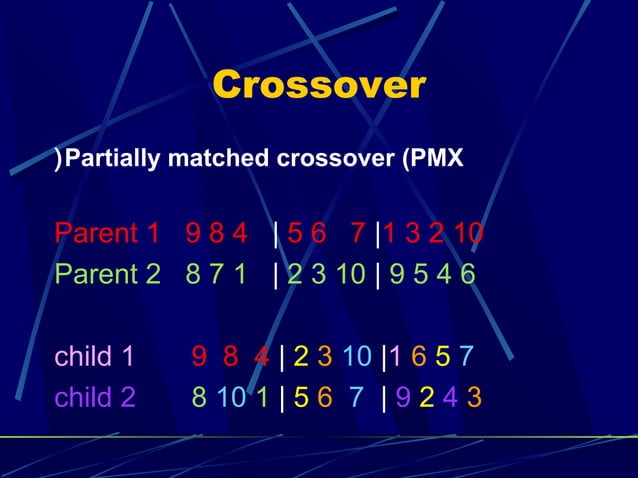 Crossover

)Partially matched crossover (PMX

Parent 1 9 8 4 | 5 6 7 |1 3 2 10
Parent 2 8 7 1 | 2 3 10 | 9 5 4 6

child 1 9 8 4 | 2 3 10 |1 6 5 7
child 2 8 10 1 | 5 6 7 | 9 2 4 3